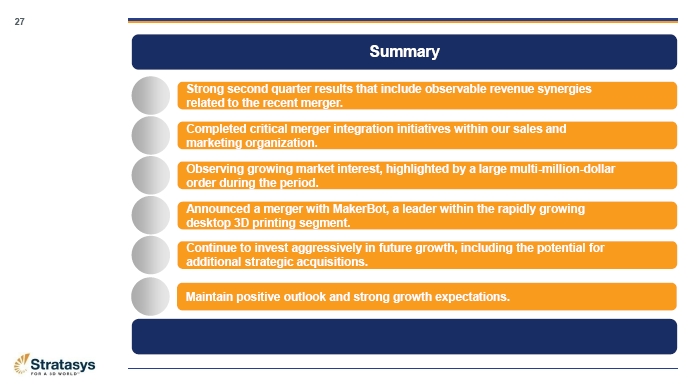 27

Summary

Strong second quarter results that include observable revenue synergies related to the recent merger.

Completed critical merger integration initiatives within our sales and marketing organization.

Observing growing market interest, highlighted by a large multi-million-dollar order during the period.

Announced a merger with MakerBot, a leader within the rapidly growing desktop 3D printing segment.

Continue to invest aggressively in future growth, including the potential for additional strategic acquisitions.

Maintain positive outlook and strong growth expectations.

Stratasys
FOR A 3D WORLD™